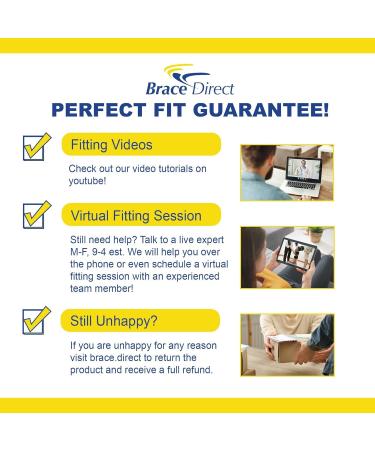 Brace Direct

PERFECT FIT GUARANTEE!

Fitting Videos

Check out our video tutorials on youtube!

Virtual Fitting Session

Still need help? Talk to a live expert M-F, 9-4 est. We will help you over the phone or even schedule a virtual fitting session with an experienced team member!

Still Unhappy?

If you are unhappy for any reason visit brace.direct to return the product and receive a full refund.